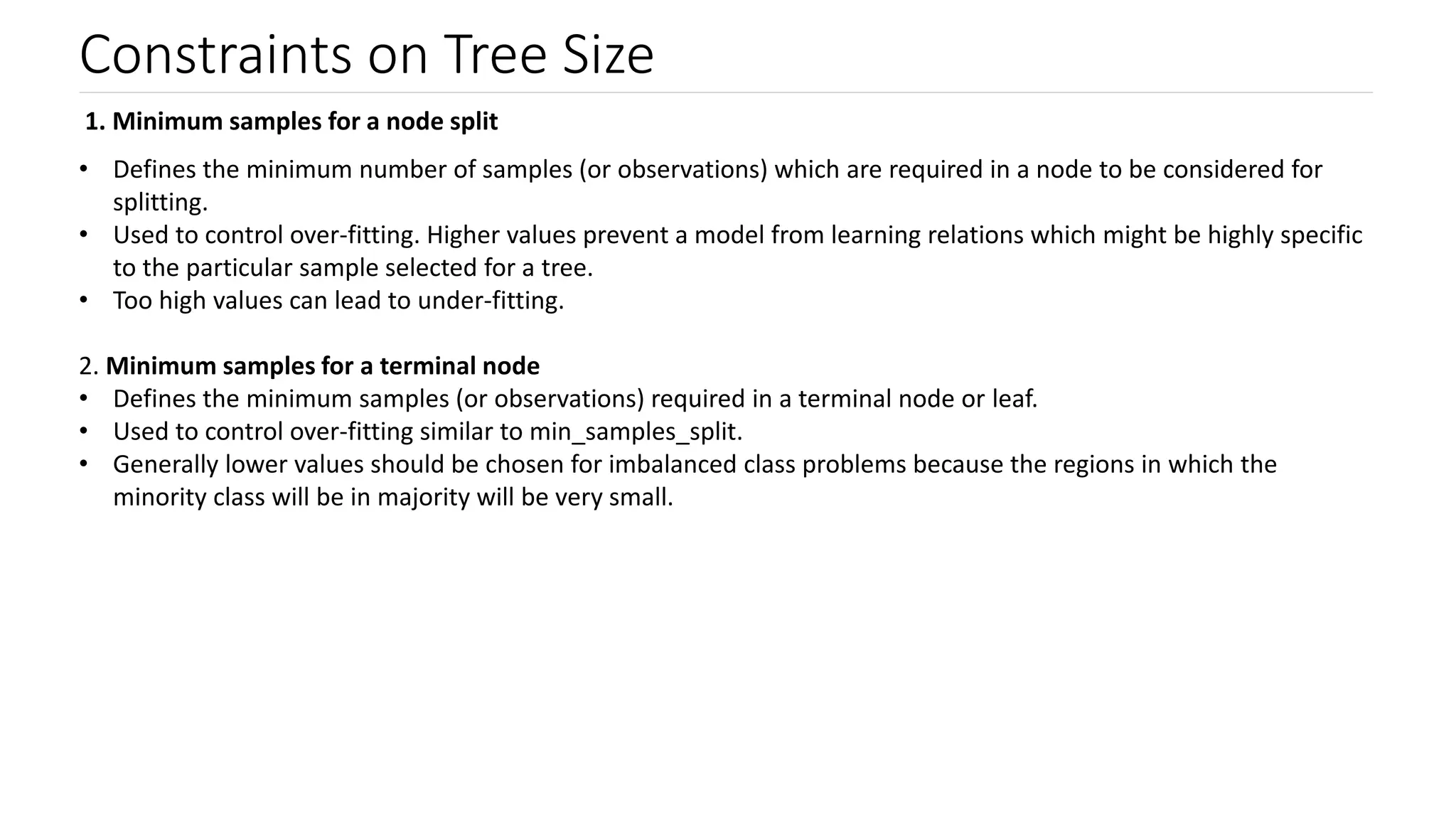 Constraints on Tree Size

1. Minimum samples for a node split

• Defines the minimum number of samples (or observations) which are required in a node to be considered for splitting.
• Used to control over-fitting. Higher values prevent a model from learning relations which might be highly specific to the particular sample selected for a tree.
• Too high values can lead to under-fitting.

2. Minimum samples for a terminal node
• Defines the minimum samples (or observations) required in a terminal node or leaf.
• Used to control over-fitting similar to min_samples_split.
• Generally lower values should be chosen for imbalanced class problems because the regions in which the minority class will be in majority will be very small.